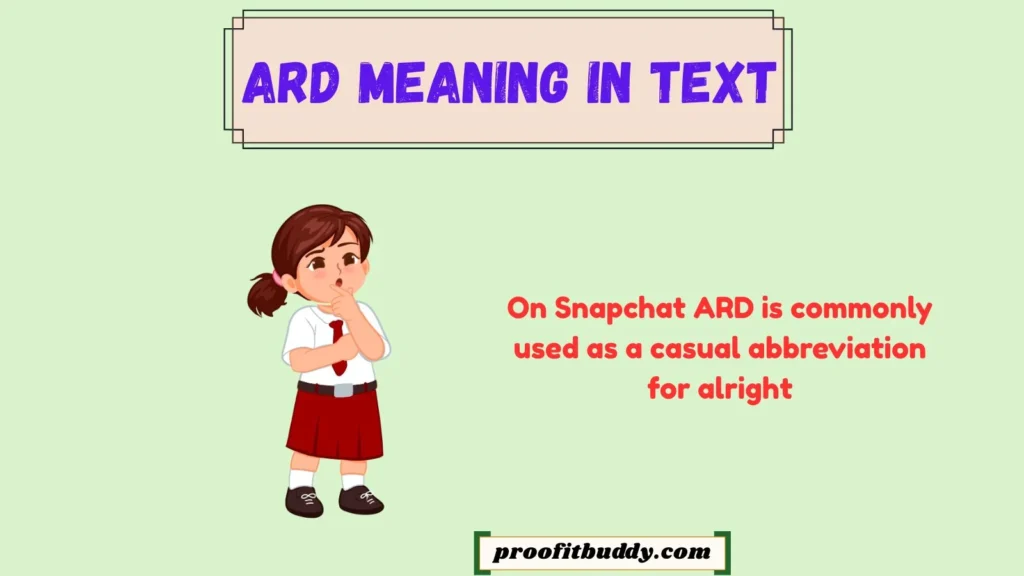 ARD MEANING IN TEXT

On Snapchat ARD is commonly used as a casual abbreviation for alright

proofitbuddy.com